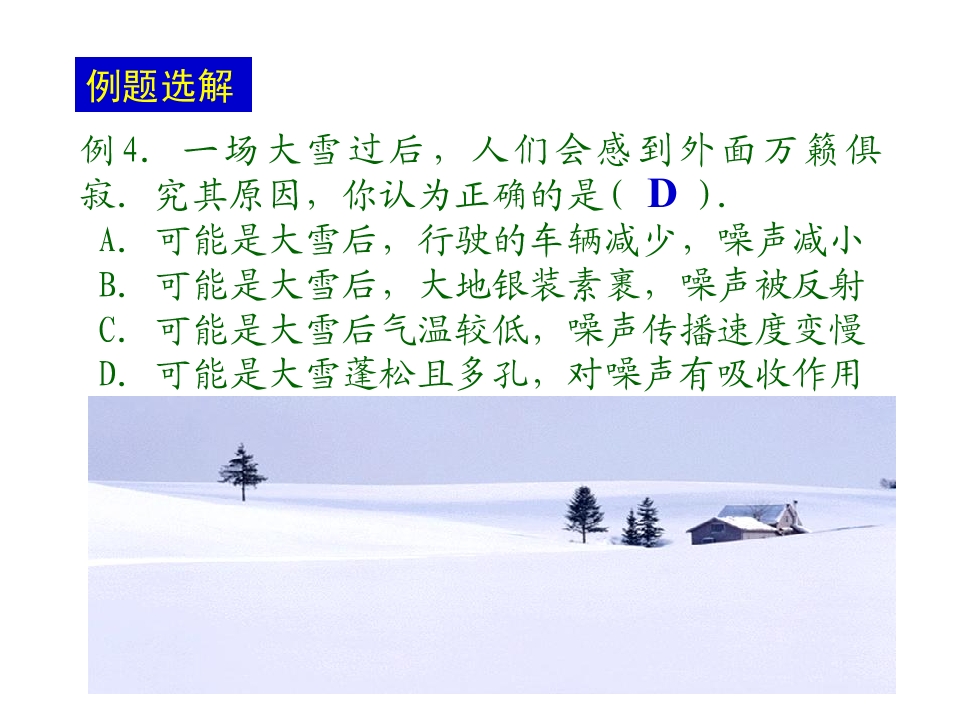 例题选解

例4. 一场大雪过后，人们会感到外面万籁俱寂. 究其原因，你认为正确的是( D ).

A. 可能是大雪后，行驶的车辆减少，噪声减小
B. 可能是大雪后，大地银装素裹，噪声被反射
C. 可能是大雪后气温较低，噪声传播速度变慢
D. 可能是大雪蓬松且多孔，对噪声有吸收作用